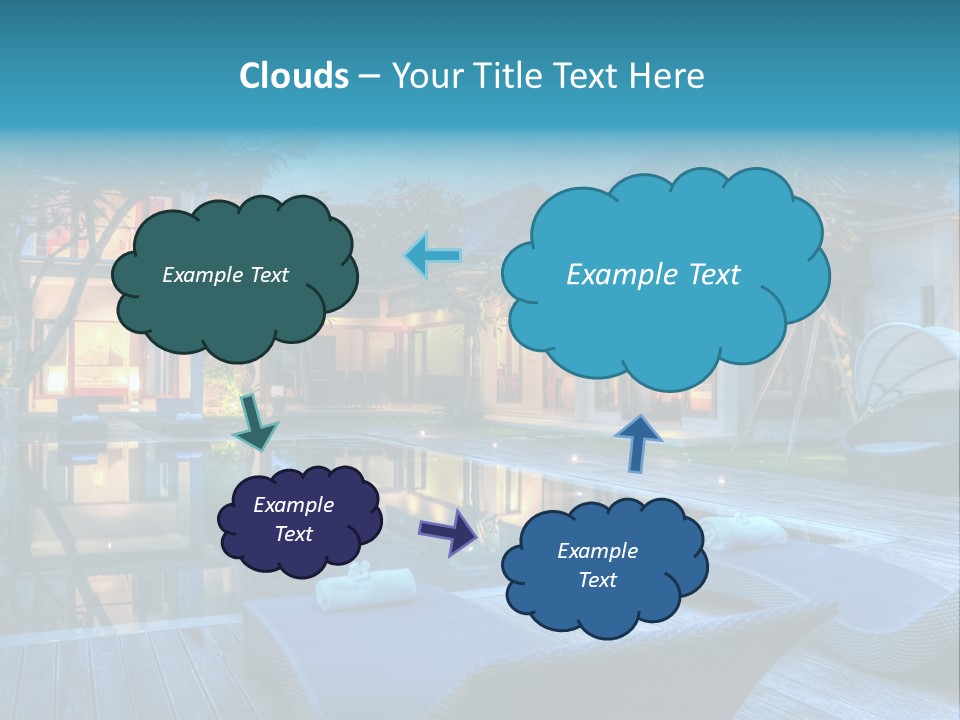 Clouds – Your Title Text Here

Example Text

Example Text

Example Text

Example Text